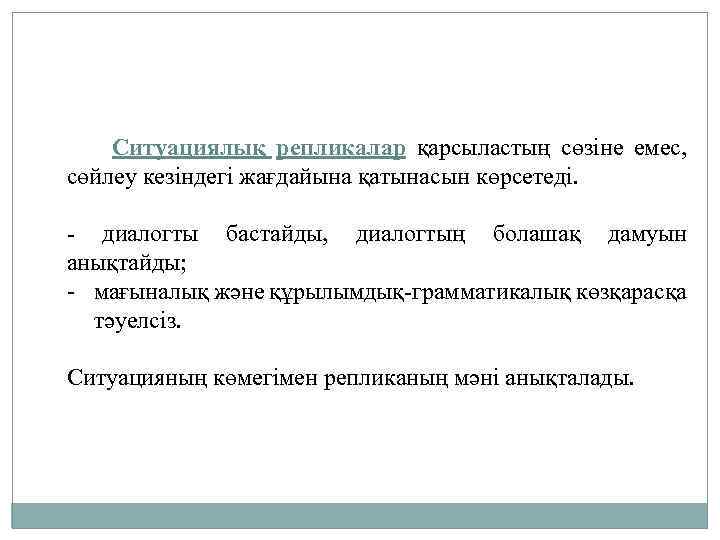 Ситуациялық репликалар қарсыластың сөзіне емес, сөйлеу кезіндегі жағдайына қатынасын көрсетеді.

- диалогты бастайды, диалогтың болашақ дамуын анықтайды;
- мағыналық және құрылымдық-грамматикалық көзқарасқа тәуелсіз.

Ситуацияның көмегімен репликаның мәні анықталады.